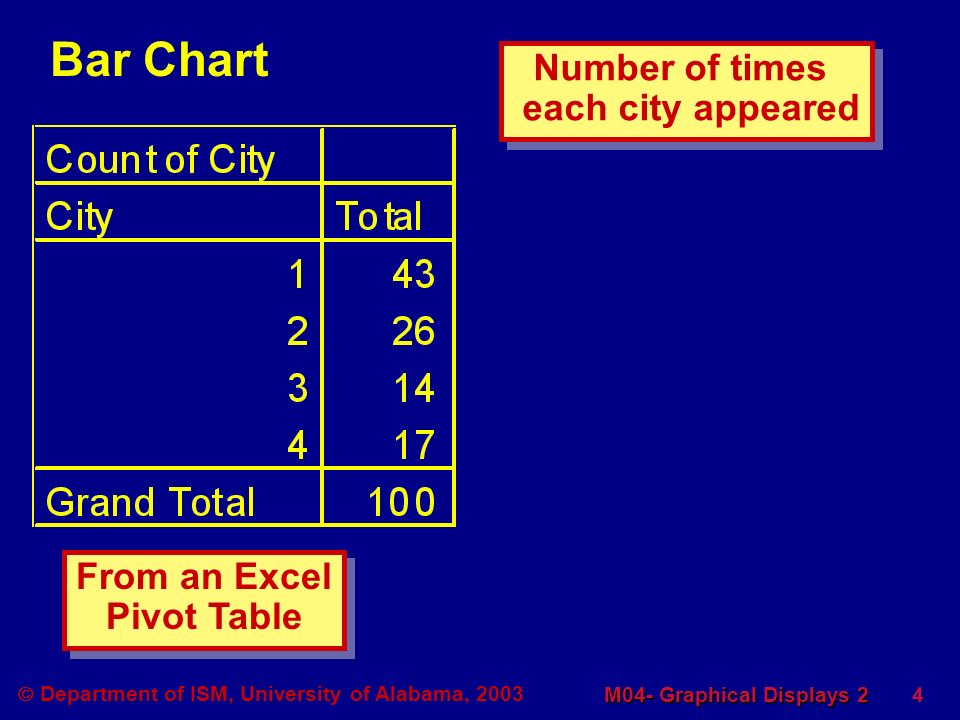 Bar Chart

Number of times each city appeared

| Count of City | |
|---|---|
| City | Total |
| 1 | 43 |
| 2 | 26 |
| 3 | 14 |
| 4 | 17 |
| Grand Total | 100 |

From an Excel Pivot Table

© Department of ISM, University of Alabama, 2003

M04- Graphical Displays 2

4